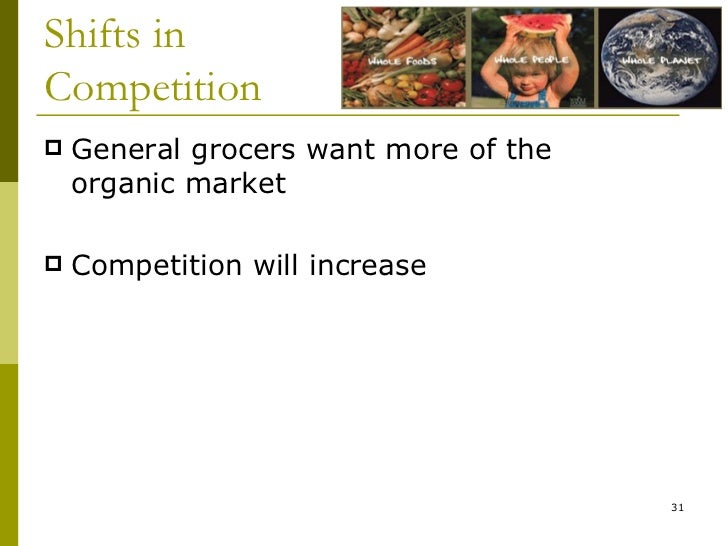 Shifts in Competition

WHOLE FOODS WHOLE PEOPLE WHOLE PLANET

General grocers want more of the organic market

Competition will increase

31